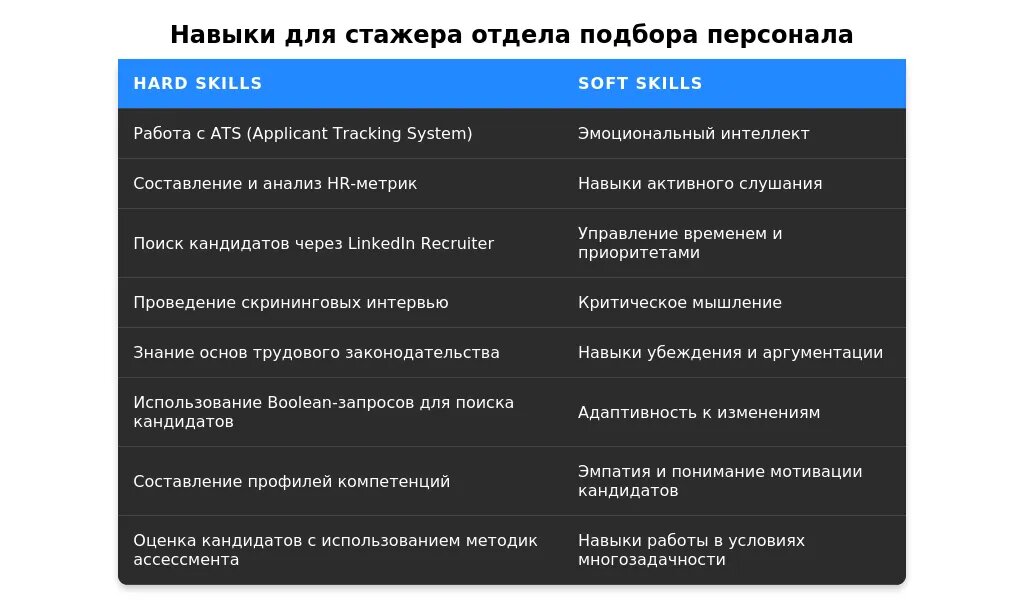 Навыки для стажера отдела подбора персонала

| HARD SKILLS | SOFT SKILLS |
|---|---|
| Работа с ATS (Applicant Tracking System) | Эмоциональный интеллект |
| Составление и анализ HR-метрик | Навыки активного слушания |
| Поиск кандидатов через LinkedIn Recruiter | Управление временем и приоритетами |
| Проведение скрининговых интервью | Критическое мышление |
| Знание основ трудового законодательства | Навыки убеждения и аргументации |
| Использование Boolean-запросов для поиска кандидатов | Адаптивность к изменениям |
| Составление профилей компетенций | Эмпатия и понимание мотивации кандидатов |
| Оценка кандидатов с использованием методик ассессмента | Навыки работы в условиях многозадачности |